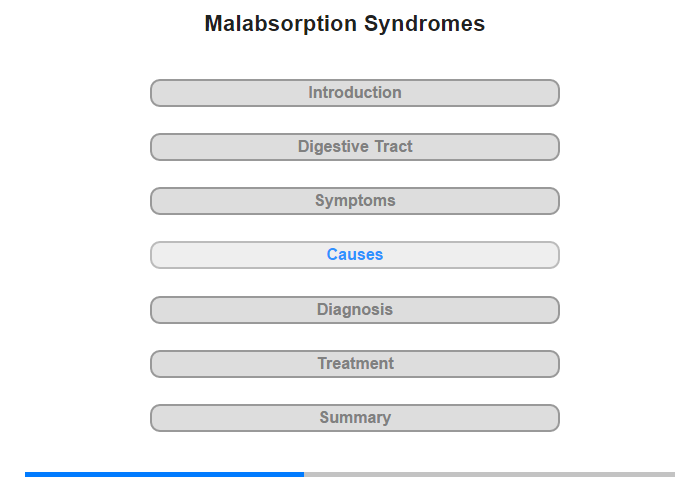 Malabsorption Syndromes

Introduction

Digestive Tract

Symptoms

Causes

Diagnosis

Treatment

Summary